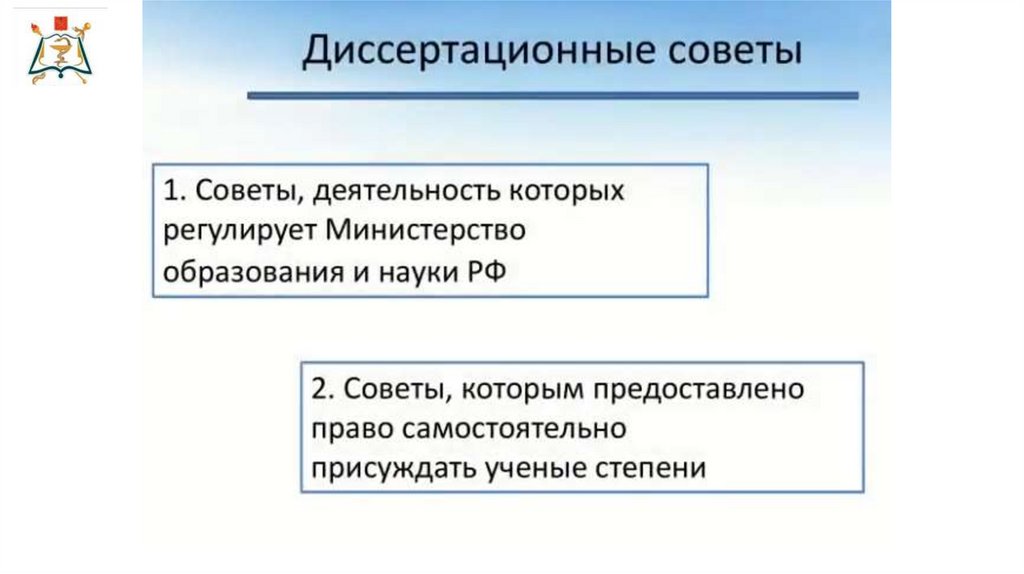 Диссертационные советы

1. Советы, деятельность которых регулирует Министерство образования и науки РФ

2. Советы, которым предоставлено право самостоятельно присуждать ученые степени